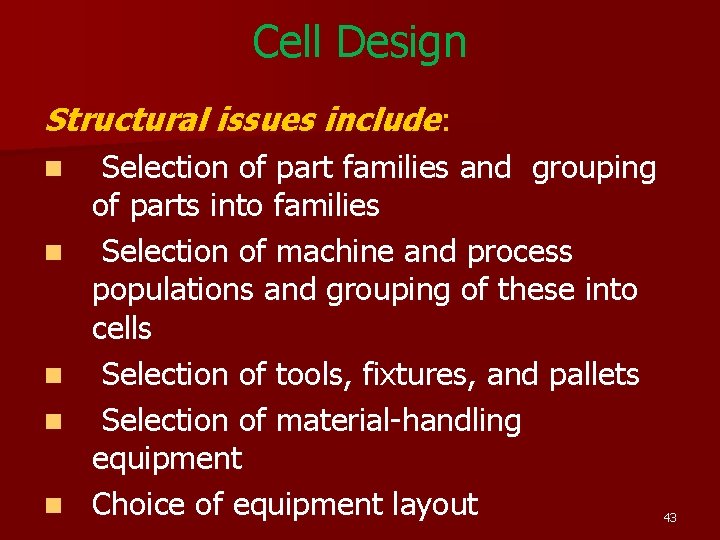 Cell Design

Structural issues include:

• Selection of part families and grouping of parts into families
• Selection of machine and process populations and grouping of these into cells
• Selection of tools, fixtures, and pallets
• Selection of material-handling equipment
• Choice of equipment layout

43